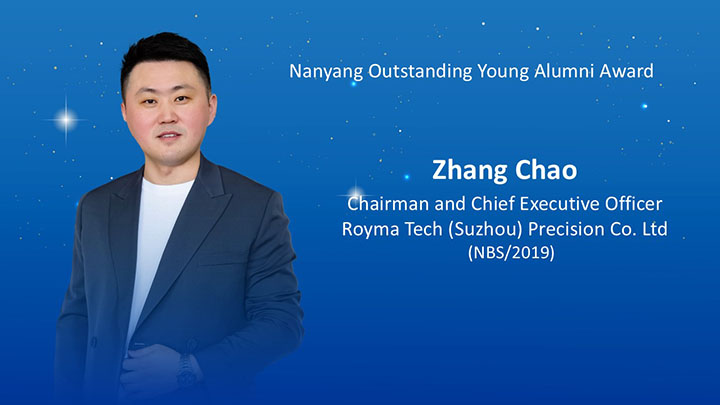 Nanyang Outstanding Young Alumni Award

Zhang Chao

Chairman and Chief Executive Officer
Royma Tech (Suzhou) Precision Co. Ltd
(NBS/2019)